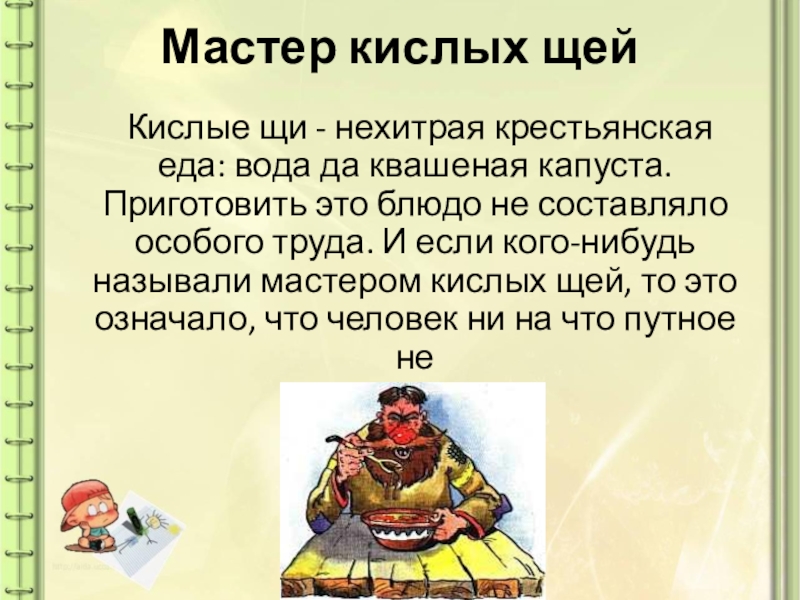 Мастер кислых щей

Кислые щи - нехитрая крестьянская еда: вода да квашеная капуста. Приготовить это блюдо не составляло особого труда. И если кого-нибудь называли мастером кислых щей, то это означало, что человек ни на что путное не